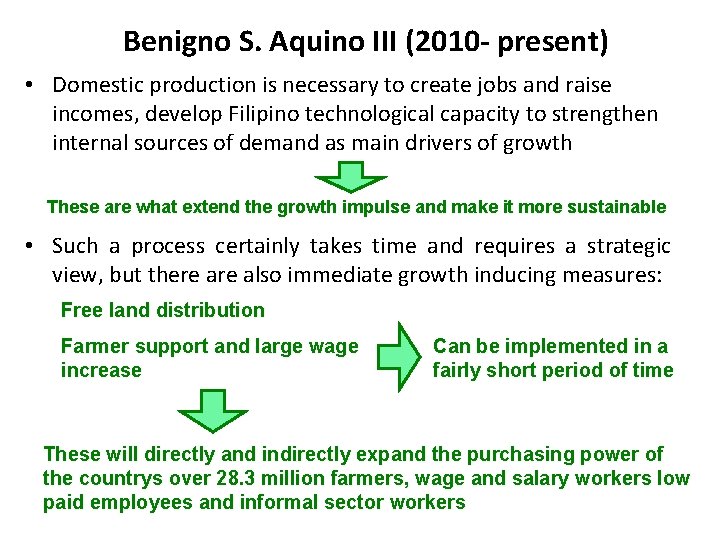 Benigno S. Aquino III (2010- present)

• Domestic production is necessary to create jobs and raise incomes, develop Filipino technological capacity to strengthen internal sources of demand as main drivers of growth

These are what extend the growth impulse and make it more sustainable

• Such a process certainly takes time and requires a strategic view, but there are also immediate growth inducing measures:

Free land distribution

Farmer support and large wage increase

Can be implemented in a fairly short period of time

These will directly and indirectly expand the purchasing power of the countrys over 28.3 million farmers, wage and salary workers low paid employees and informal sector workers